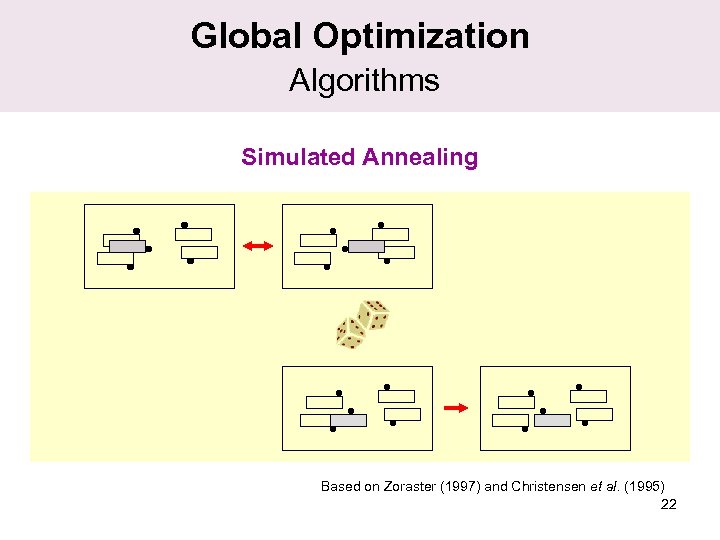 Global Optimization
Algorithms

Simulated Annealing

Based on Zoraster (1997) and Christensen et al. (1995)

22